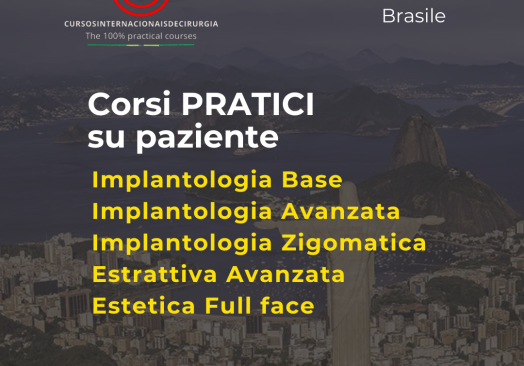 CURSOSINTERNACIONAISDECIRURGIA
The 100% practical courses

Brasile

Corsi PRATICI su paziente

Implantologia Base
Implantologia Avanzata
Implantologia Zigomatica
Estrattiva Avanzata
Estetica Full face